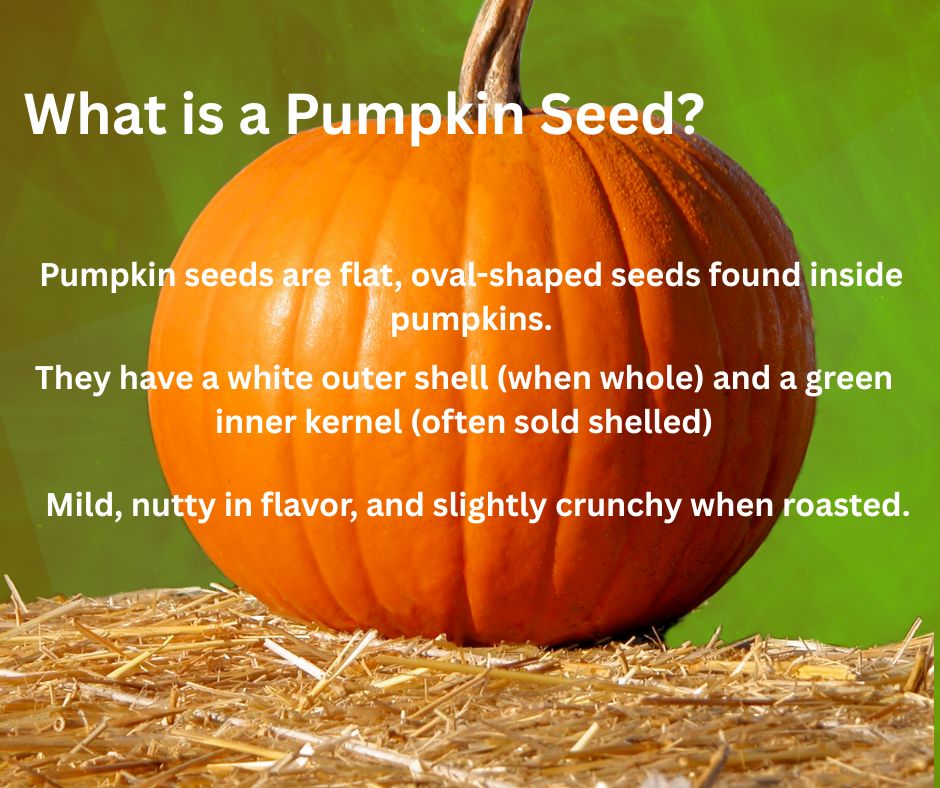 What is a Pumpkin Seed?

Pumpkin seeds are flat, oval-shaped seeds found inside pumpkins.

They have a white outer shell (when whole) and a green inner kernel (often sold shelled)

Mild, nutty in flavor, and slightly crunchy when roasted.